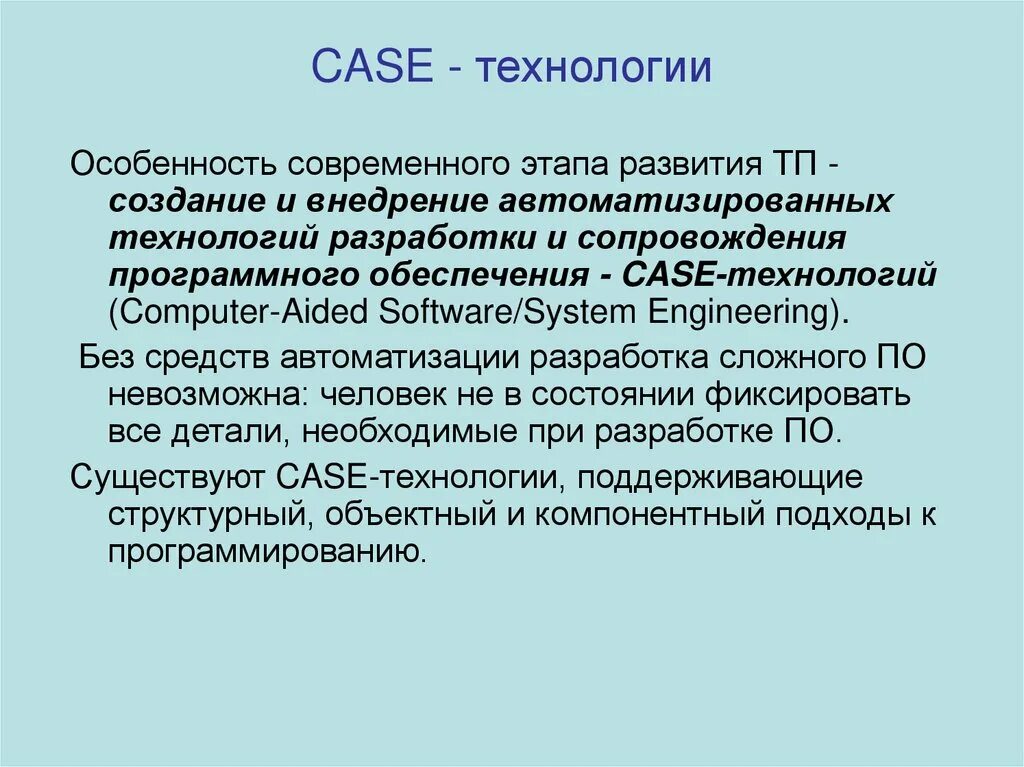 CASE - технологии

Особенность современного этапа развития ТП - создание и внедрение автоматизированных технологий разработки и сопровождения программного обеспечения - CASE-технологий (Computer-Aided Software/System Engineering).

Без средств автоматизации разработка сложного ПО невозможна: человек не в состоянии фиксировать все детали, необходимые при разработке ПО.

Существуют CASE-технологии, поддерживающие структурный, объектный и компонентный подходы к программированию.